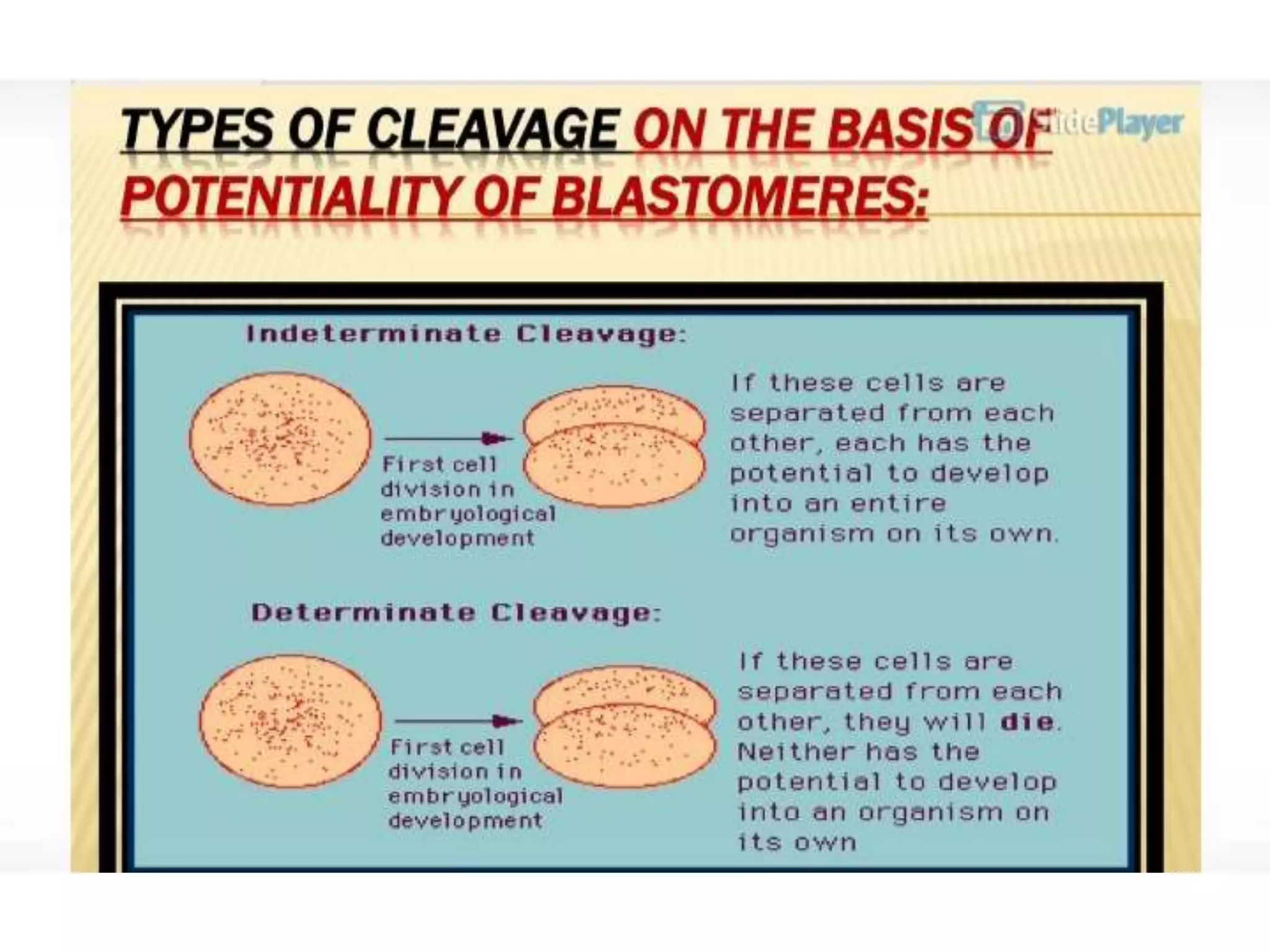 TYPES OF CLEAVAGE ON THE BASIS OF POTENTIALITY OF BLASTOMERES:

SlidePlayer

Indeterminate Cleavage:

First cell division in embryological development

If these cells are separated from each other, each has the potential to develop into an entire organism on its own.

Determinate Cleavage:

First cell division in embryological development

If these cells are separated from each other, they will die. Neither has the potential to develop into an organism on its own